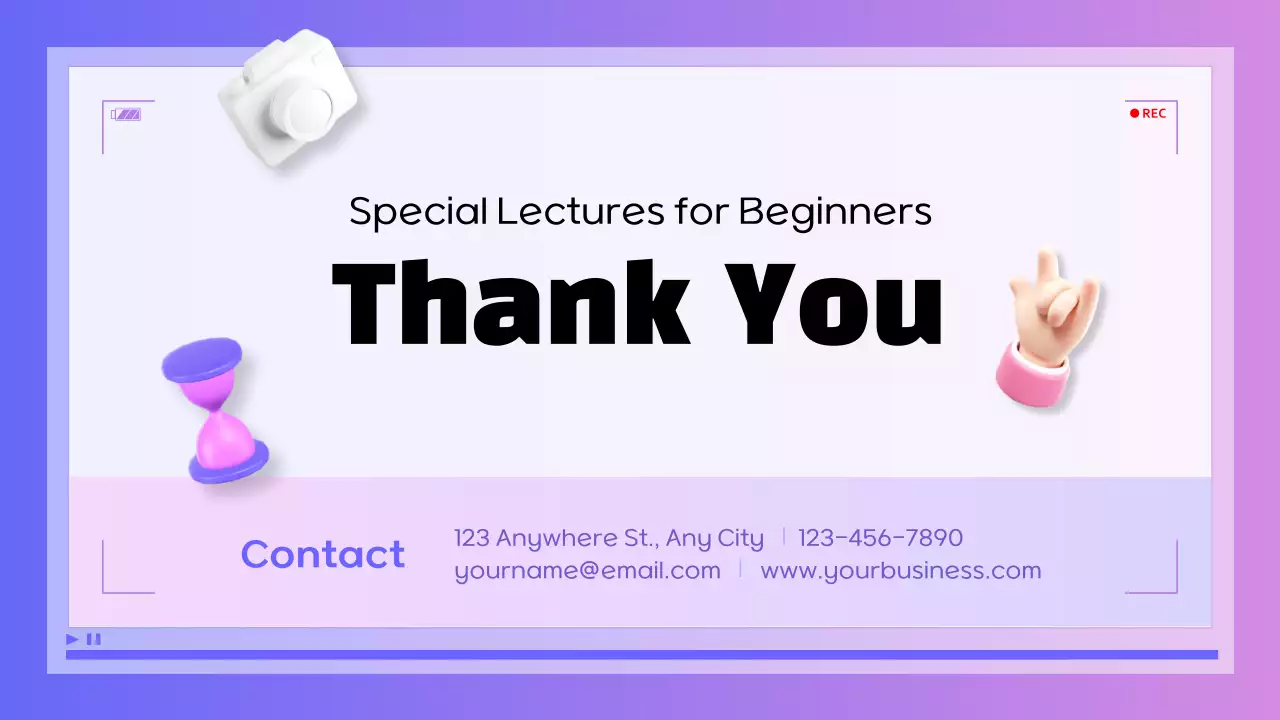 REC

Special Lectures for Beginners

Thank You

Contact

123 Anywhere St., Any City | 123-456-7890
yourname@email.com | www.yourbusiness.com